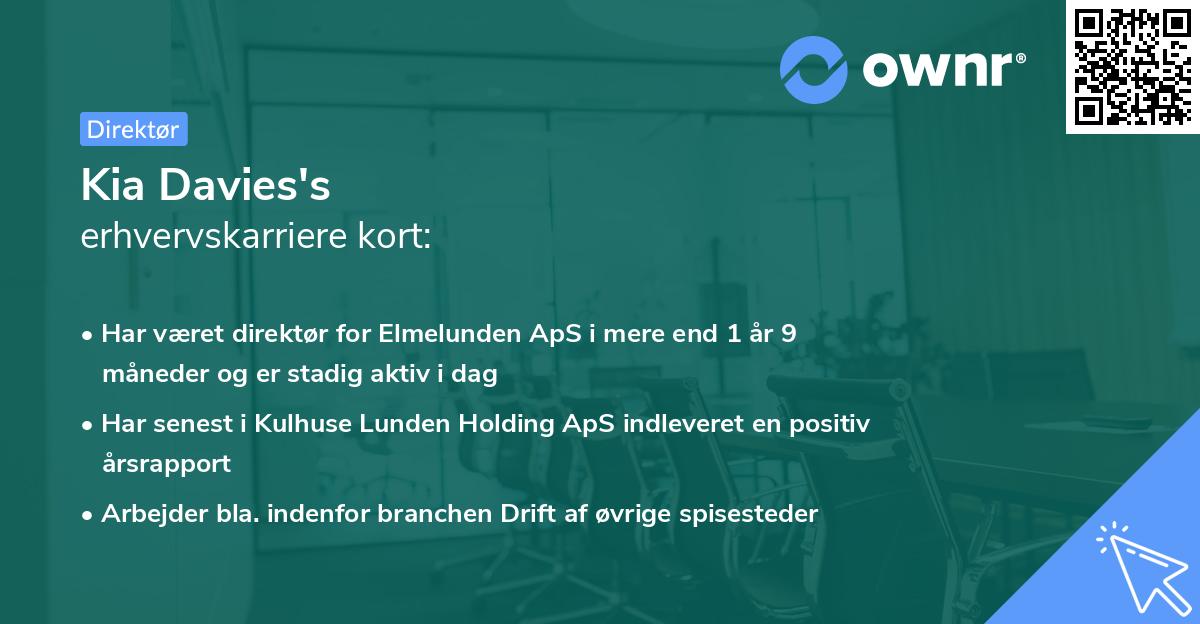 ownr®

Direktør

Kia Davies's
erhvervskarriere kort:

• Har været direktør for Elmelunden ApS i mere end 1 år 9 måneder og er stadig aktiv i dag
• Har senest i Kulhuse Lunden Holding ApS indleveret en positiv årsrapport
• Arbejder bla. indenfor branchen Drift af øvrige spisesteder